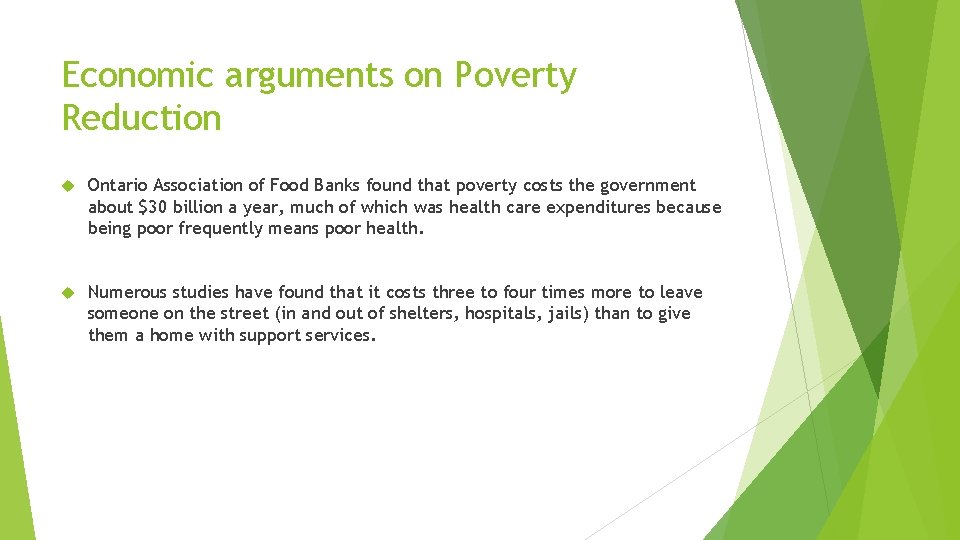 Economic arguments on Poverty Reduction

Ontario Association of Food Banks found that poverty costs the government about \$30 billion a year, much of which was health care expenditures because being poor frequently means poor health.

Numerous studies have found that it costs three to four times more to leave someone on the street (in and out of shelters, hospitals, jails) than to give them a home with support services.